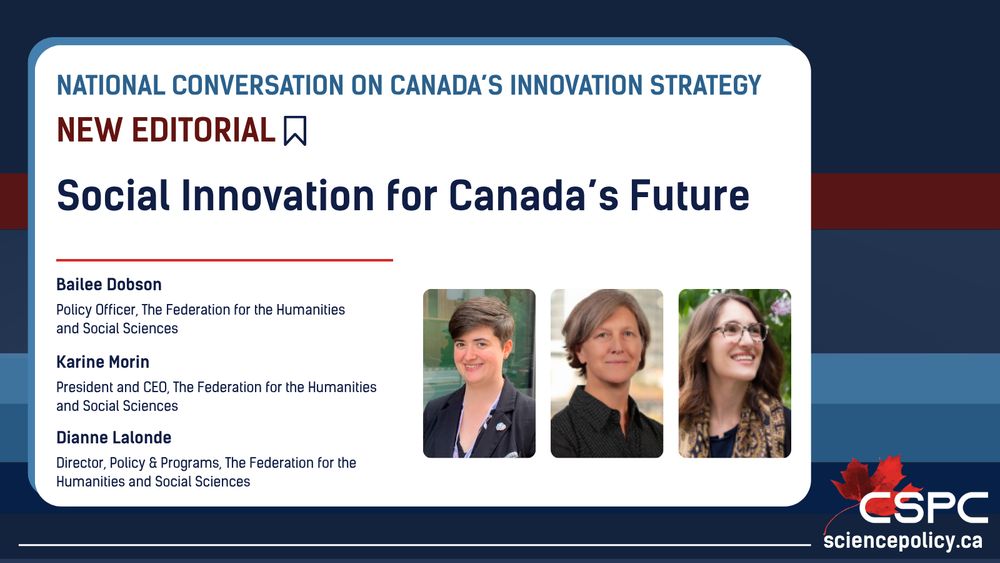 NATIONAL CONVERSATION ON CANADA'S INNOVATION STRATEGY

NEW EDITORIAL

Social Innovation for Canada's Future

Bailee Dobson
Policy Officer, The Federation for the Humanities and Social Sciences

Karine Morin
President and CEO, The Federation for the Humanities and Social Sciences

Dianne Lalonde
Director, Policy & Programs, The Federation for the Humanities and Social Sciences

CSPC
sciencepolicy.ca